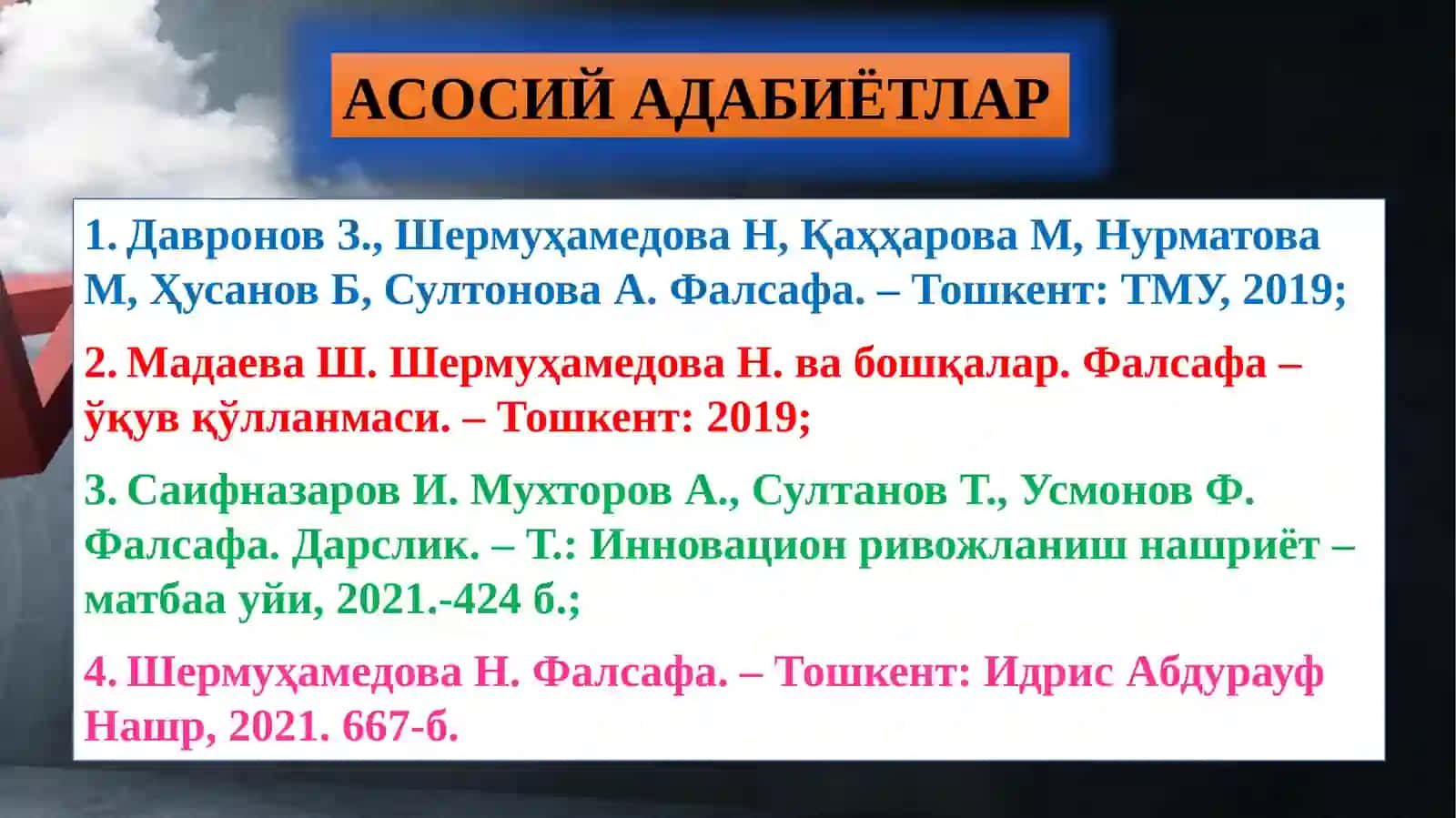 АСОСИЙ АДАБИЁТЛАР

1. Давронов З., Шермуҳамедова Н, Қаҳҳарова М, Нурматова М, Ҳусанов Б, Султонова А. Фалсафа. – Тошкент: ТМУ, 2019;

2. Мадаева Ш. Шермуҳамедова Н. ва бошқалар. Фалсафа – ўқув қўлланмаси. – Тошкент: 2019;

3. Саифназаров И. Мухторов А., Султанов Т., Усмонов Ф. Фалсафа. Дарслик. – Т.: Инновацион ривожланиш нашриёт – матбаа уйи, 2021.-424 б.;

4. Шермуҳамедова Н. Фалсафа. – Тошкент: Идрис Абдурауф Нашр, 2021. 667-б.